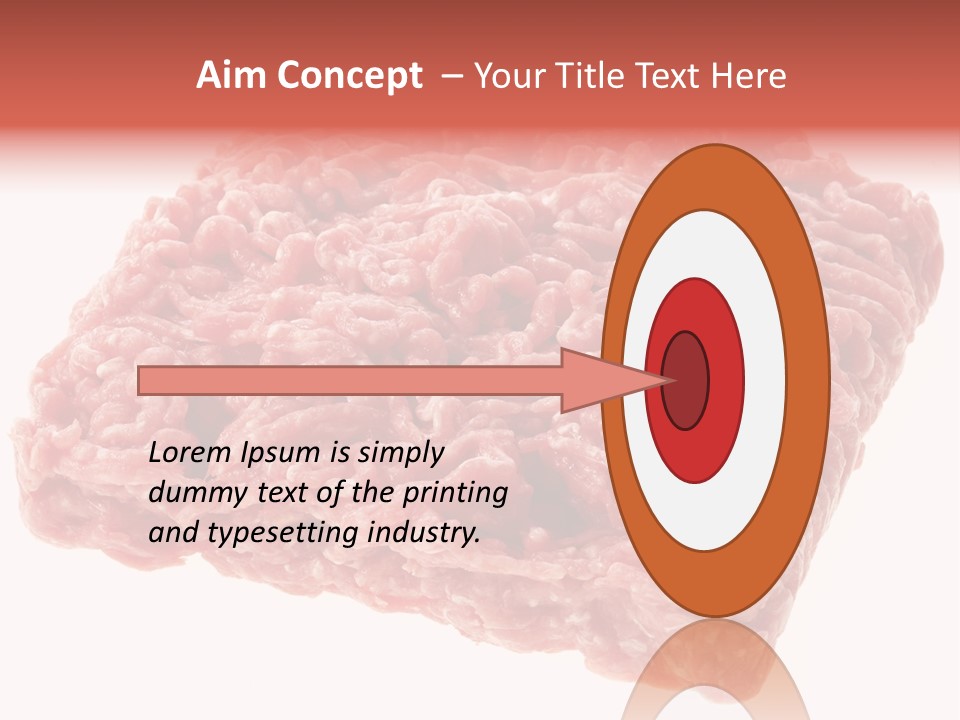 Aim Concept – Your Title Text Here

Lorem Ipsum is simply dummy text of the printing and typesetting industry.